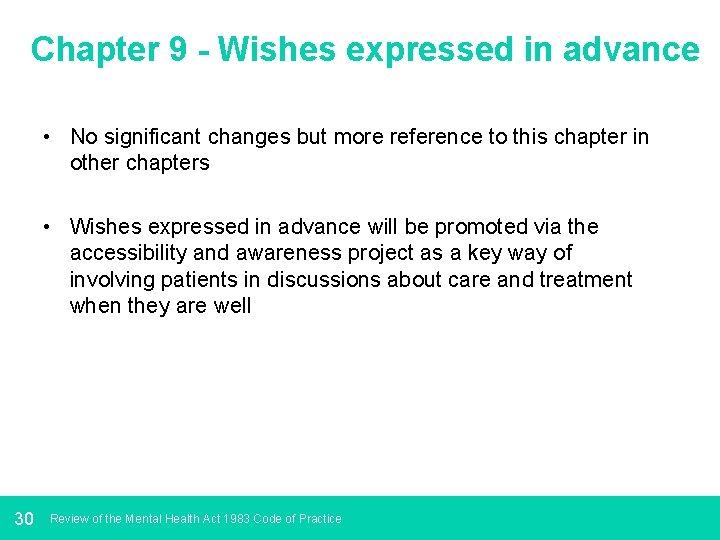 Chapter 9 - Wishes expressed in advance

• No significant changes but more reference to this chapter in other chapters

• Wishes expressed in advance will be promoted via the accessibility and awareness project as a key way of involving patients in discussions about care and treatment when they are well

30 Review of the Mental Health Act 1983 Code of Practice